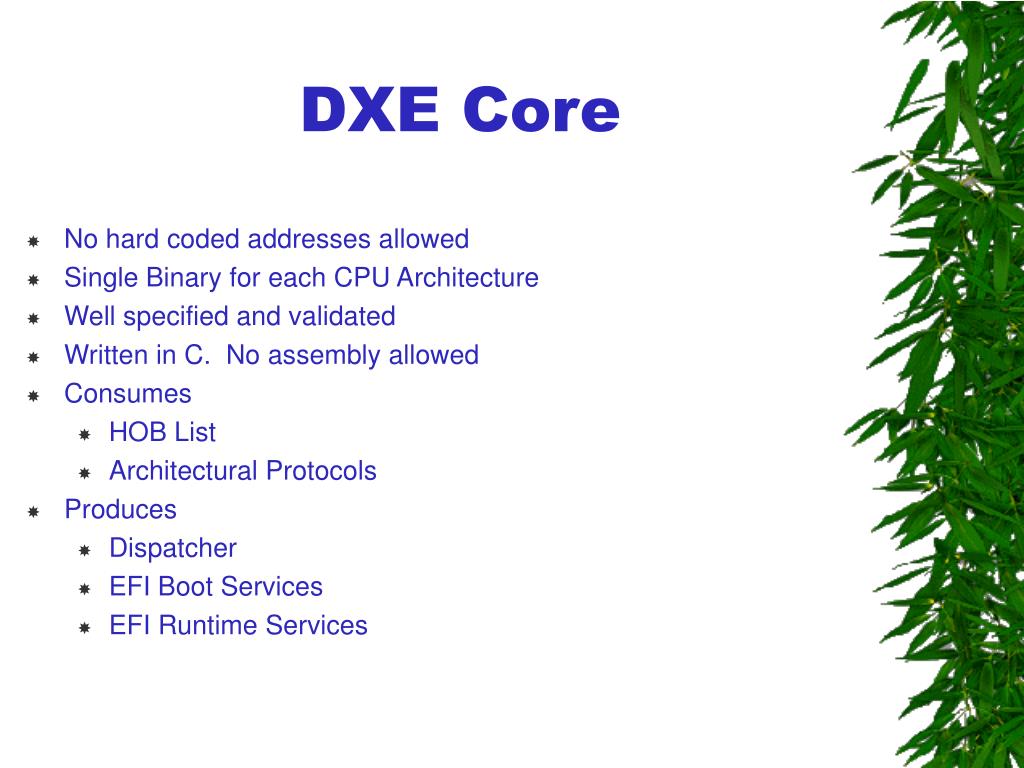 DXE Core

- No hard coded addresses allowed
- Single Binary for each CPU Architecture
- Well specified and validated
- Written in C.  No assembly allowed
- Consumes
  - HOB List
  - Architectural Protocols
- Produces
  - Dispatcher
  - EFI Boot Services
  - EFI Runtime Services